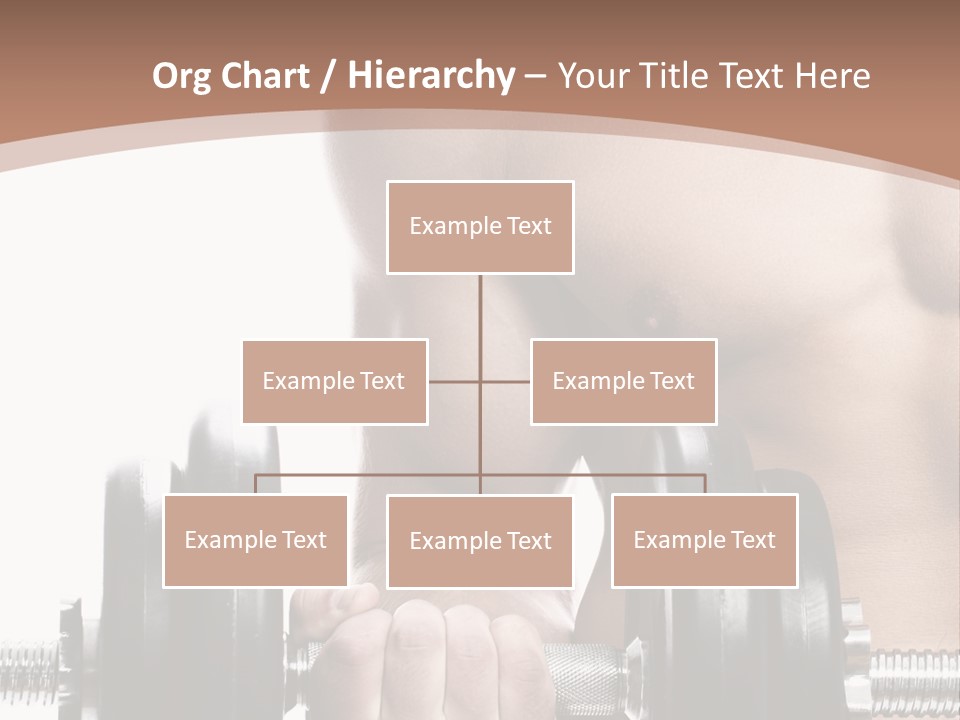 Org Chart / Hierarchy – Your Title Text Here

Example Text

Example Text

Example Text

Example Text

Example Text

Example Text